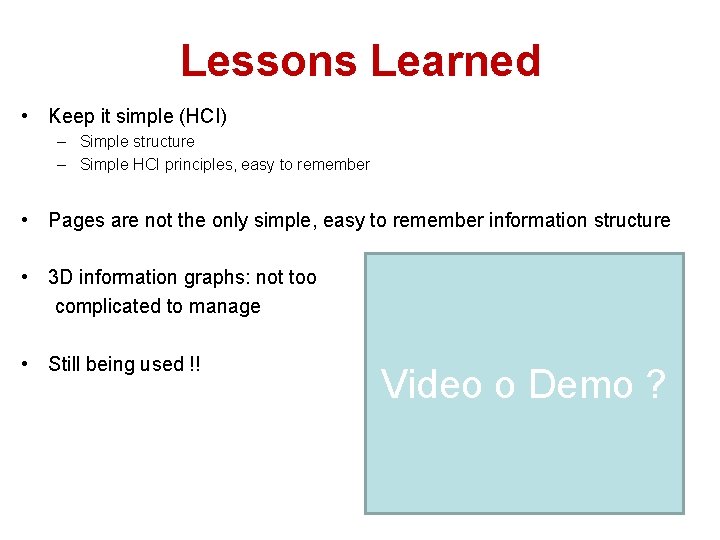 Lessons Learned

• Keep it simple (HCI)
  – Simple structure
  – Simple HCI principles, easy to remember

• Pages are not the only simple, easy to remember information structure

• 3D information graphs: not too complicated to manage

• Still being used !!

Video o Demo ?